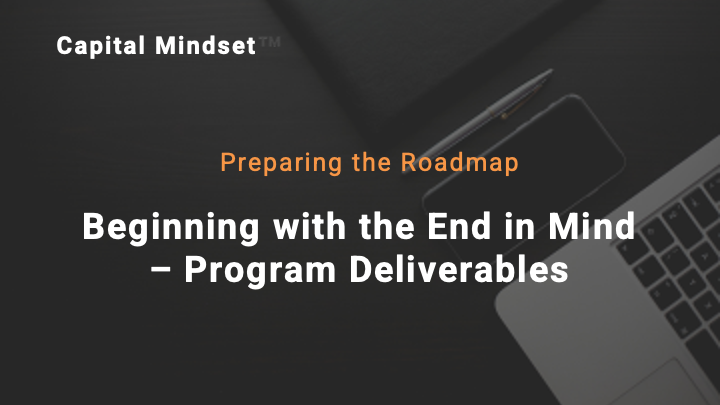 Capital Mindset™

Preparing the Roadmap

Beginning with the End in Mind – Program Deliverables